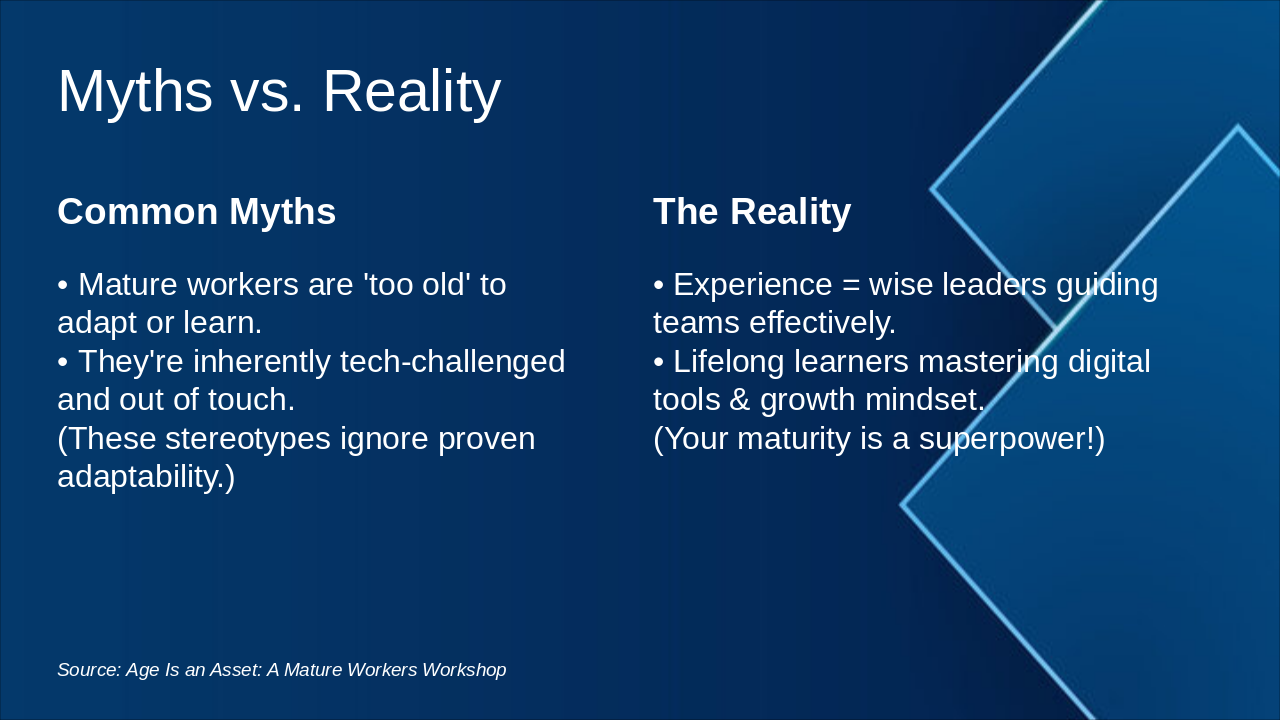 Myths vs. Reality

Common Myths

• Mature workers are 'too old' to adapt or learn.
• They're inherently tech-challenged and out of touch.
(These stereotypes ignore proven adaptability.)

The Reality

• Experience = wise leaders guiding teams effectively.
• Lifelong learners mastering digital tools & growth mindset.
(Your maturity is a superpower!)

Source: Age Is an Asset: A Mature Workers Workshop